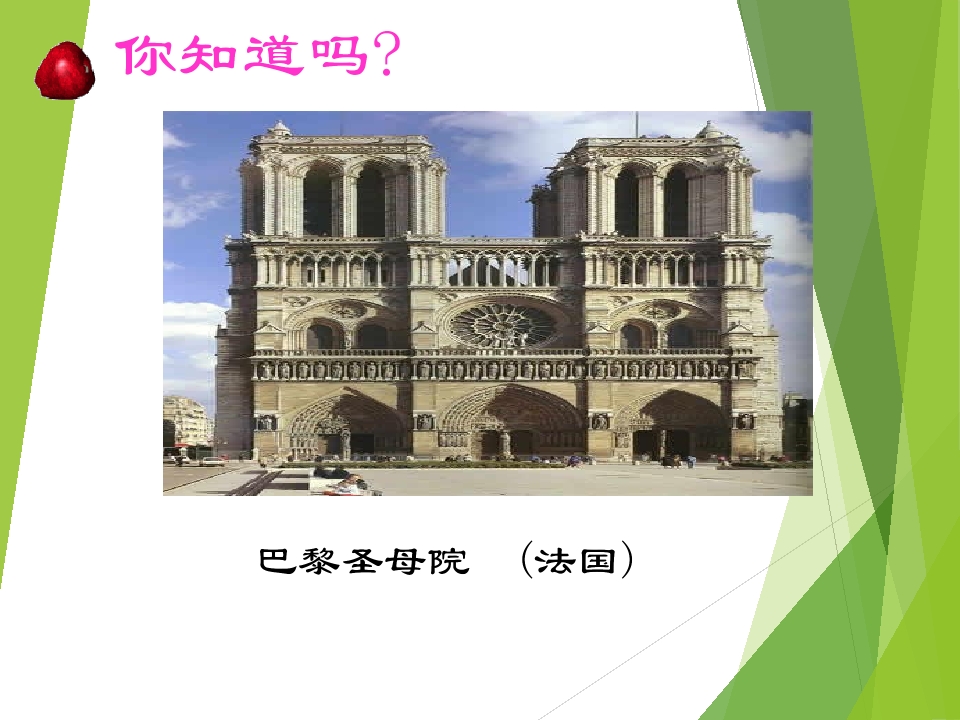 你知道吗?

巴黎圣母院 (法国)